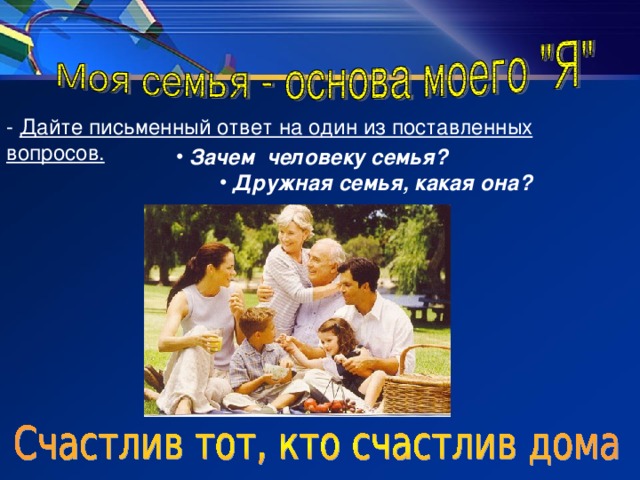 Моя семья - основа моего "Я"

- Дайте письменный ответ на один из поставленных вопросов.

• Зачем человеку семья?

• Дружная семья, какая она?

Счастлив тот, кто счастлив дома